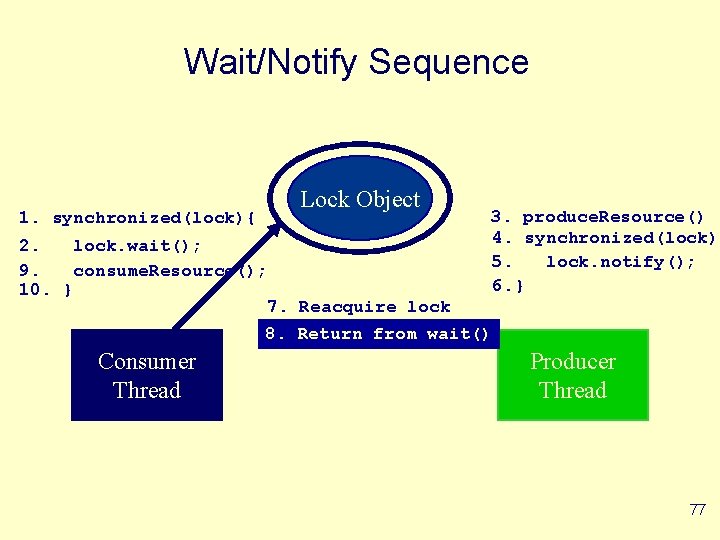 Wait/Notify Sequence

Lock Object

1. synchronized(lock){
2. lock.wait();
9. consumeResource();
10. }

3. produceResource()
4. synchronized(lock)
5. lock.notify();
6.}

7. Reacquire lock
8. Return from wait()

Consumer Thread

Producer Thread

77